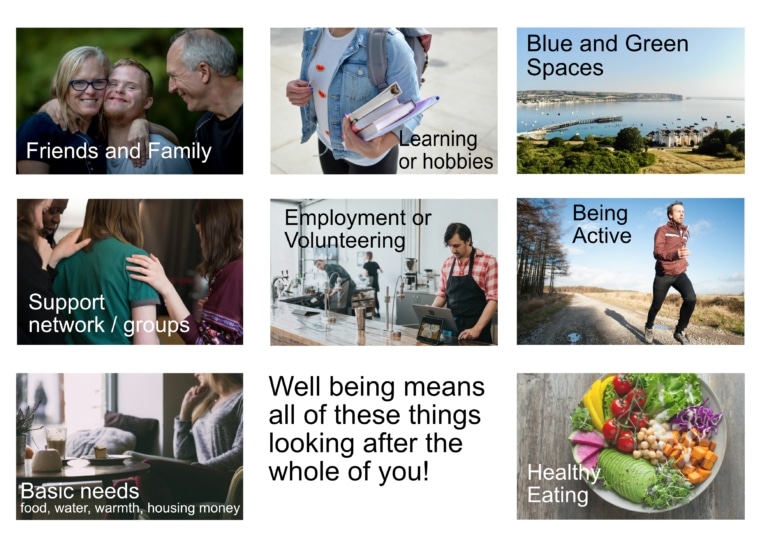 Friends and Family

Learning or hobbies

Blue and Green Spaces

Support network / groups

Employment or Volunteering

Being Active

Basic needs
food, water, warmth, housing money

Well being means all of these things looking after the whole of you!

Healthy Eating